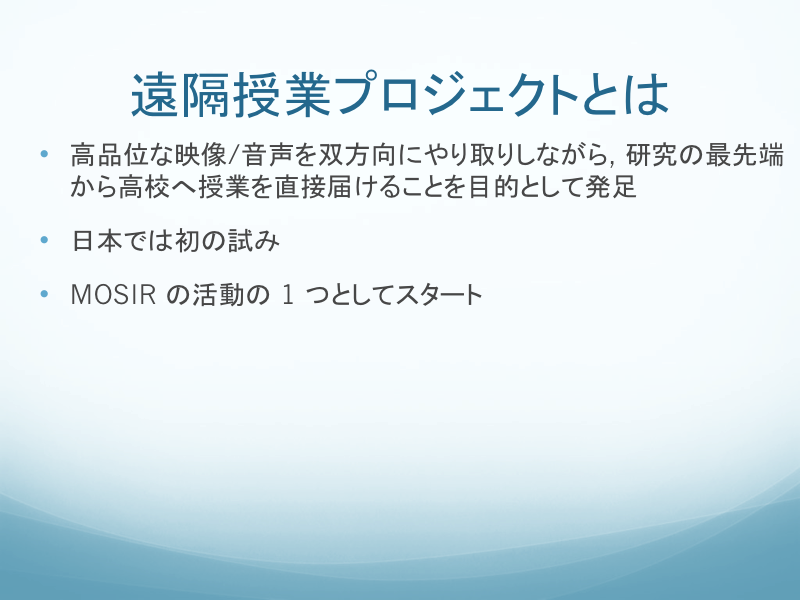 遠隔授業プロジェクトとは

• 高品位な映像/音声を双方向にやり取りしながら, 研究の最先端から高校へ授業を直接届けることを目的として発足

• 日本では初の試み

• MOSIR の活動の 1 つとしてスタート